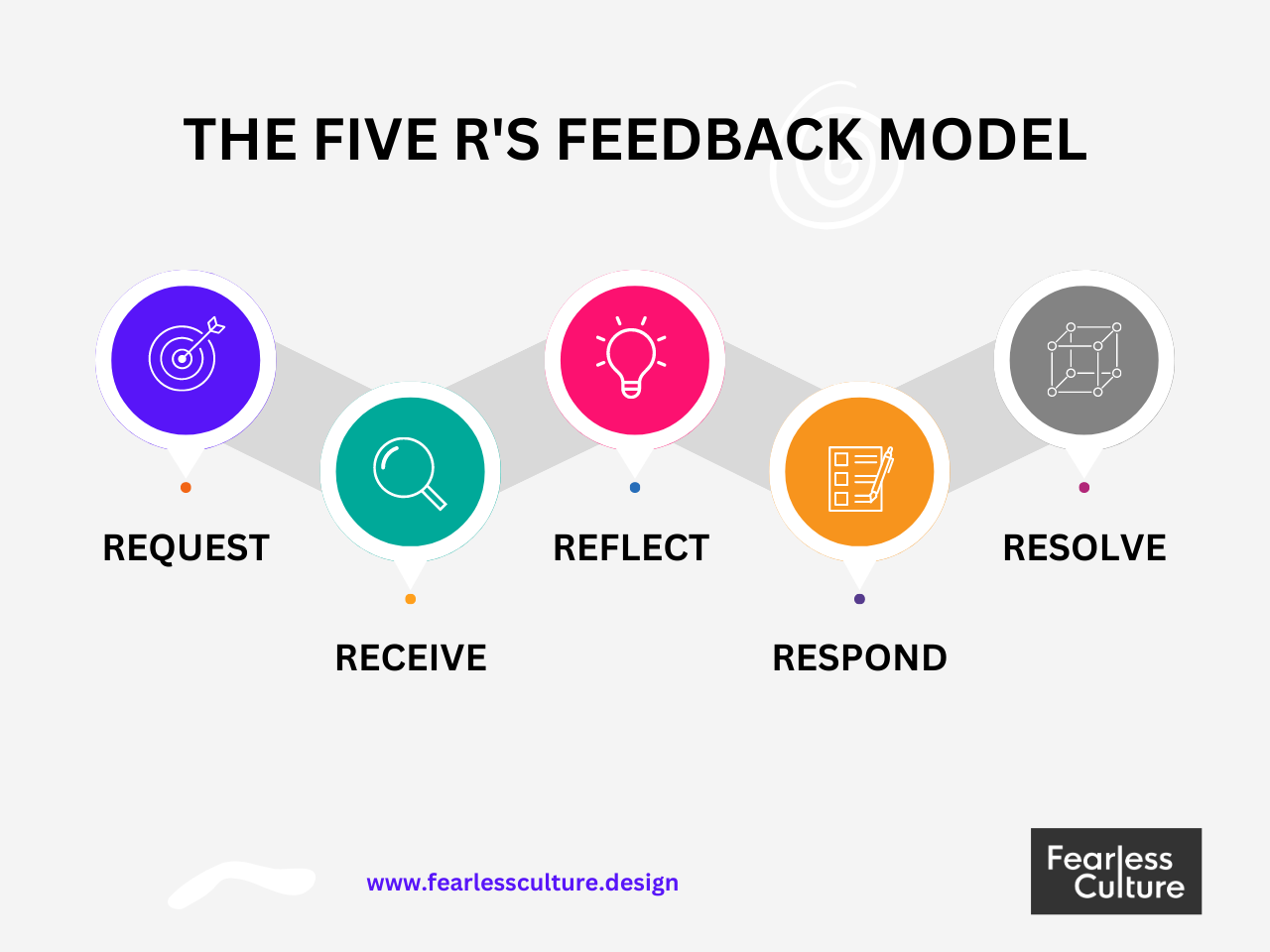 THE FIVE R'S FEEDBACK MODEL

REQUEST

RECEIVE

REFLECT

RESPOND

RESOLVE

www.fearlessculture.design

Fearless Culture